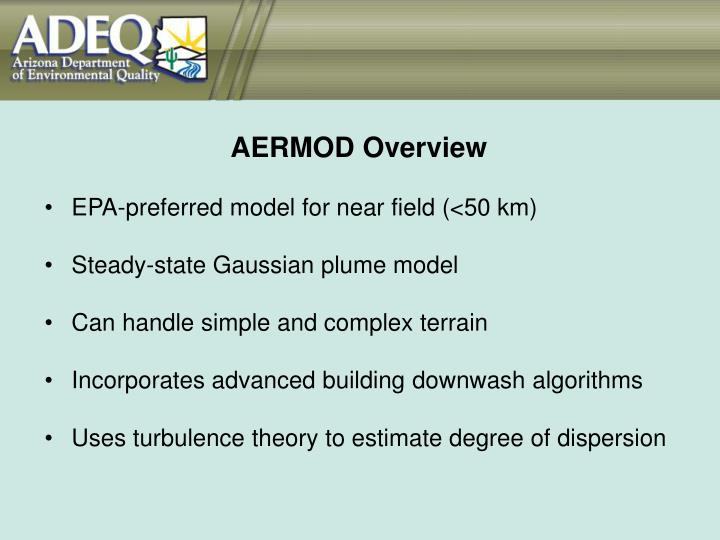 ADEQ
Arizona Department of Environmental Quality

AERMOD Overview

• EPA-preferred model for near field (<50 km)

• Steady-state Gaussian plume model

• Can handle simple and complex terrain

• Incorporates advanced building downwash algorithms

• Uses turbulence theory to estimate degree of dispersion